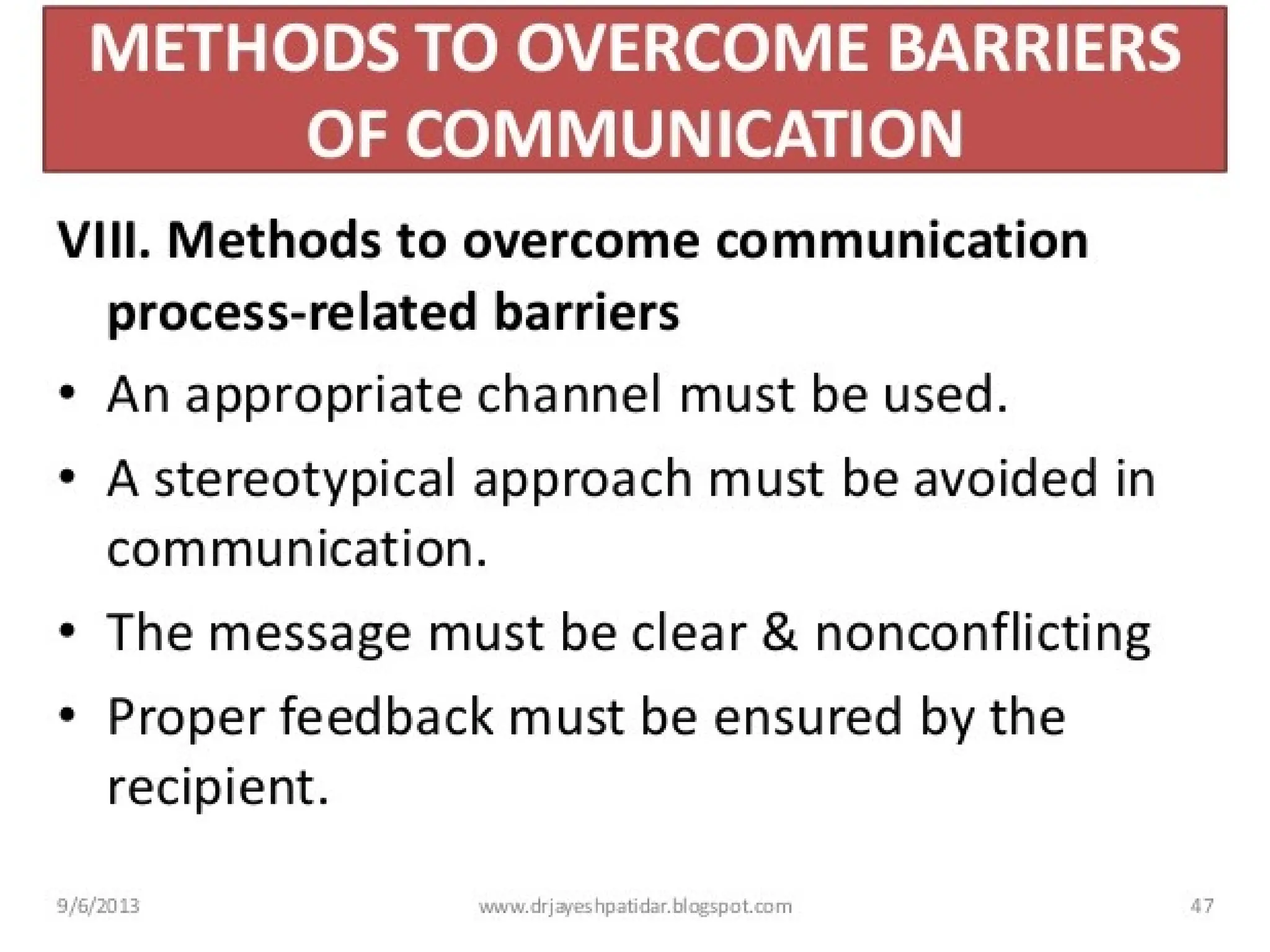 METHODS TO OVERCOME BARRIERS OF COMMUNICATION

VIII. Methods to overcome communication process-related barriers

• An appropriate channel must be used.

• A stereotypical approach must be avoided in communication.

• The message must be clear & nonconflicting

• Proper feedback must be ensured by the recipient.

9/6/2013 www.drjayeshpatidar.blogspot.com 47